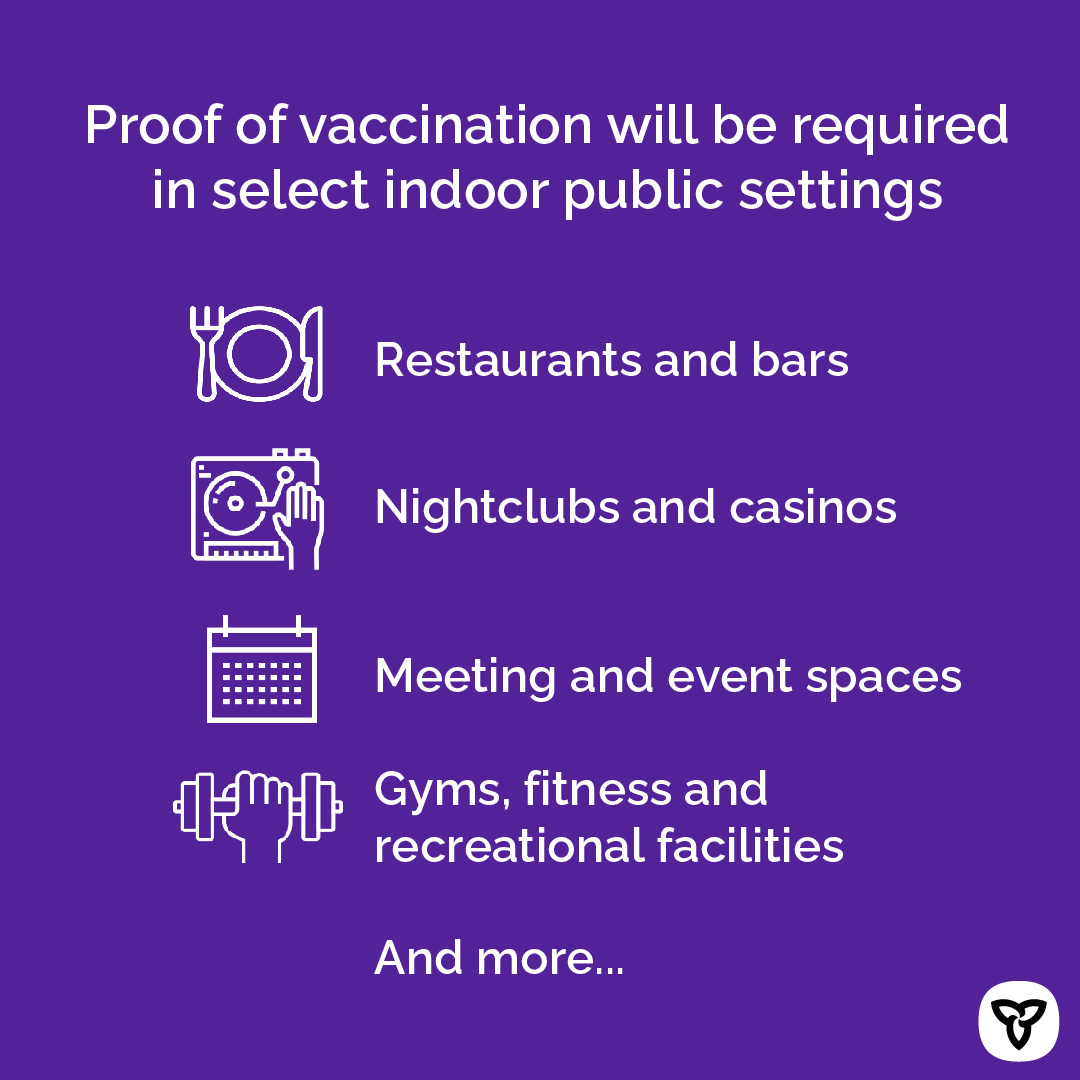 Proof of vaccination will be required in select indoor public settings

Restaurants and bars

Nightclubs and casinos

Meeting and event spaces

Gyms, fitness and recreational facilities

And more...